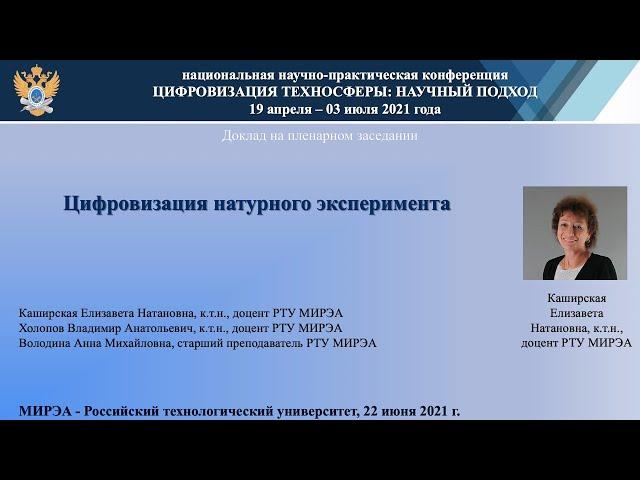 национальная научно-практическая конференция
ЦИФРОВИЗАЦИЯ ТЕХНОСФЕРЫ: НАУЧНЫЙ ПОДХОД
19 апреля – 03 июля 2021 года

Доклад на пленарном заседании

Цифровизация натурного эксперимента

Каширская Елизавета Натановна, к.т.н., доцент РТУ МИРЭА
Холопов Владимир Анатольевич, к.т.н., доцент РТУ МИРЭА
Володина Анна Михайловна, старший преподаватель РТУ МИРЭА

Каширская Елизавета Натановна, к.т.н., доцент РТУ МИРЭА

МИРЭА - Российский технологический университет, 22 июня 2021 г.